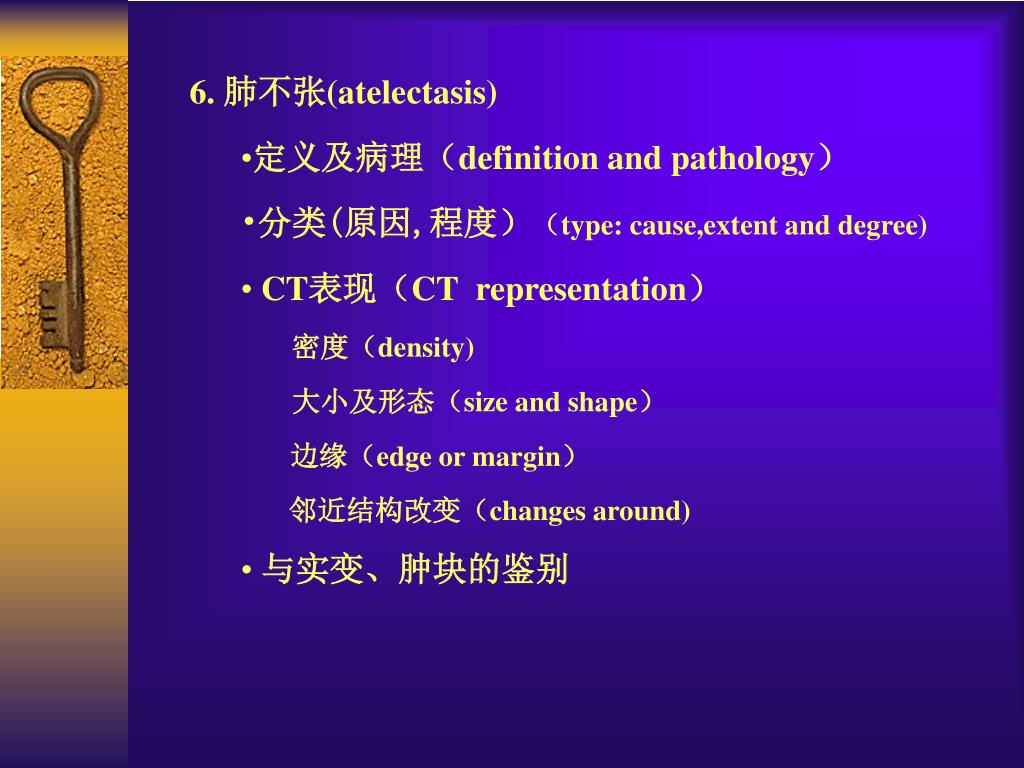 6. 肺不张(atelectasis)

•定义及病理（definition and pathology）

•分类(原因, 程度）（type: cause,extent and degree)

• CT表现（CT representation）

密度（density)

大小及形态（size and shape）

边缘（edge or margin）

邻近结构改变（changes around)

• 与实变、肿块的鉴别